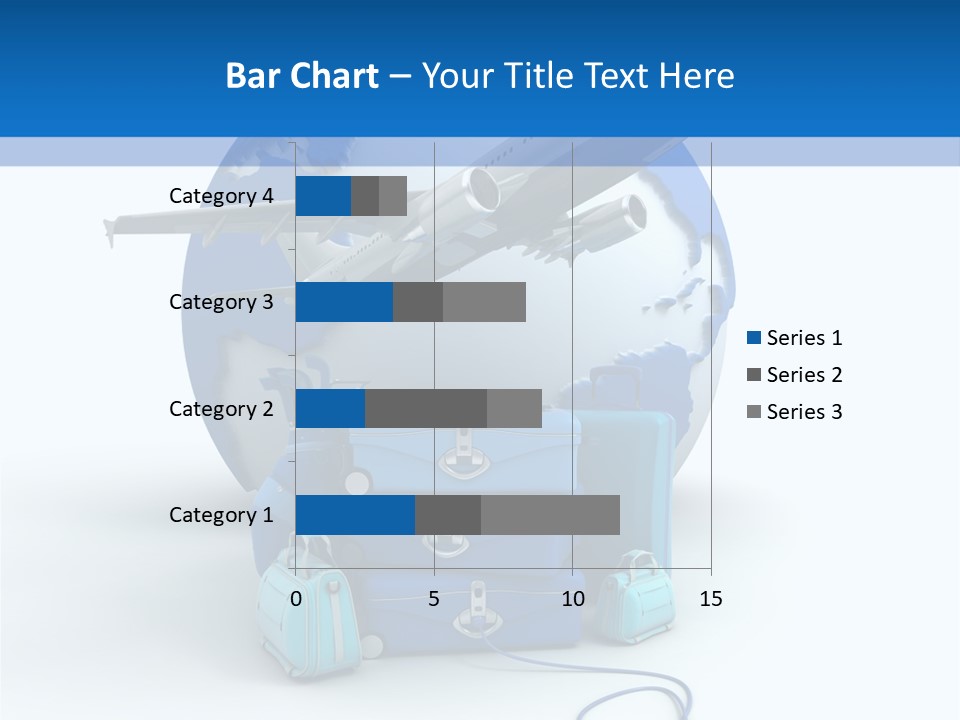 Bar Chart – Your Title Text Here

Category 4
Category 3
Category 2
Category 1

0
5
10
15

Series 1
Series 2
Series 3